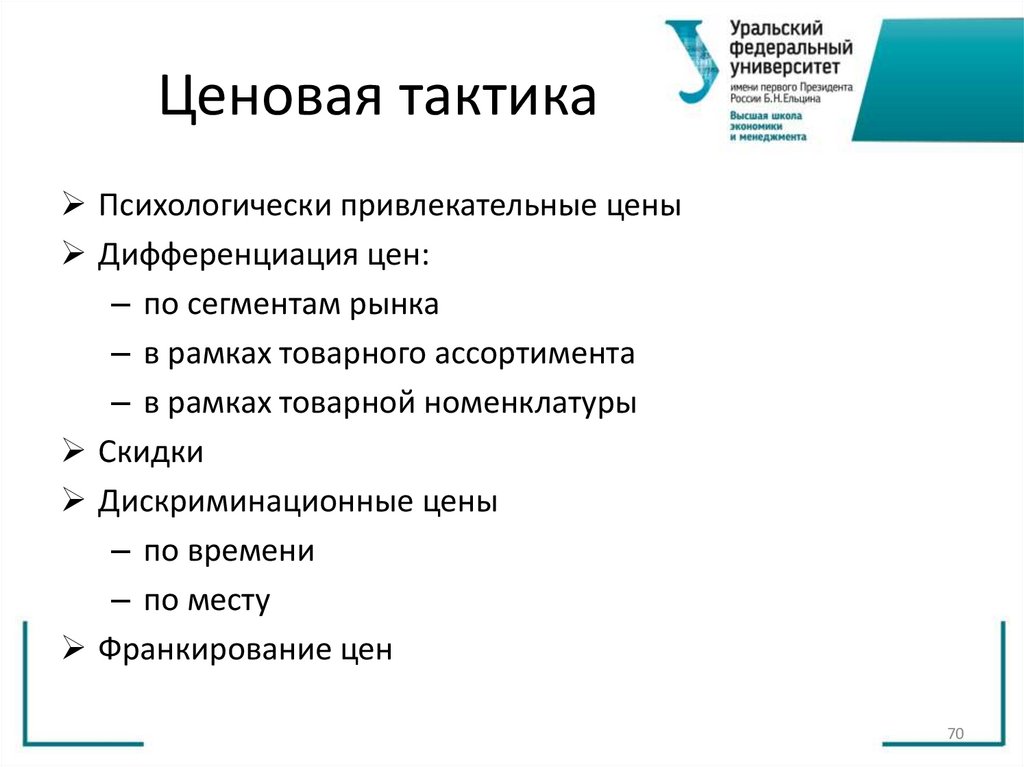 Ценовая тактика

Уральский федеральный университет имени первого Президента России Б.Н.Ельцина
Высшая школа экономики и менеджмента

➢ Психологически привлекательные цены
➢ Дифференциация цен:
– по сегментам рынка
– в рамках товарного ассортимента
– в рамках товарной номенклатуры
➢ Скидки
➢ Дискриминационные цены
– по времени
– по месту
➢ Франкирование цен

70